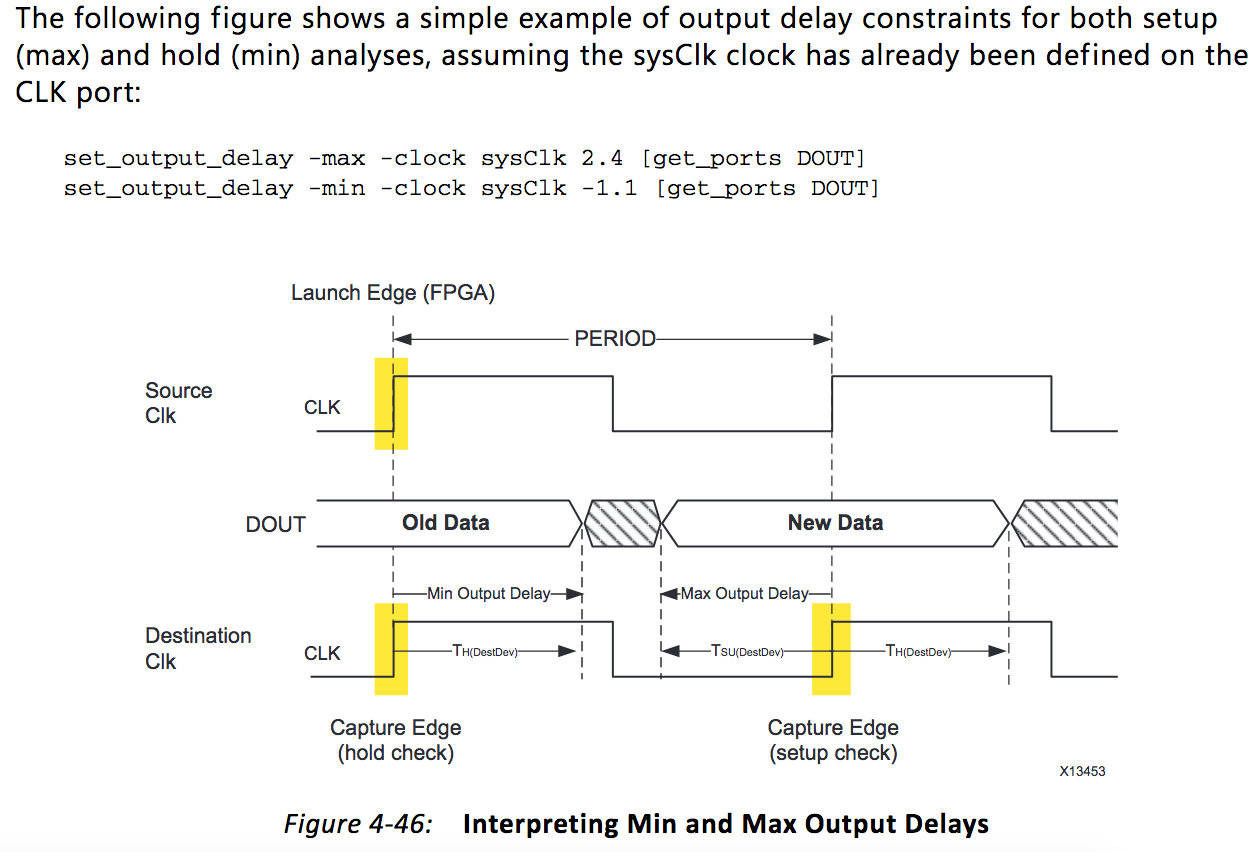 The following figure shows a simple example of output delay constraints for both setup (max) and hold (min) analyses, assuming the sysClk clock has already been defined on the CLK port:

set_output_delay -max -clock sysClk 2.4 [get_ports DOUT]
set_output_delay -min -clock sysClk -1.1 [get_ports DOUT]

Launch Edge (FPGA)

PERIOD

Source Clk

CLK

DOUT

Old Data

New Data

Min Output Delay

Max Output Delay

Destination Clk

CLK

$T_{H(DestDev)}$

$T_{SU(DestDev)}$

$T_{H(DestDev)}$

Capture Edge (hold check)

Capture Edge (setup check)

X13453

Figure 4-46: Interpreting Min and Max Output Delays